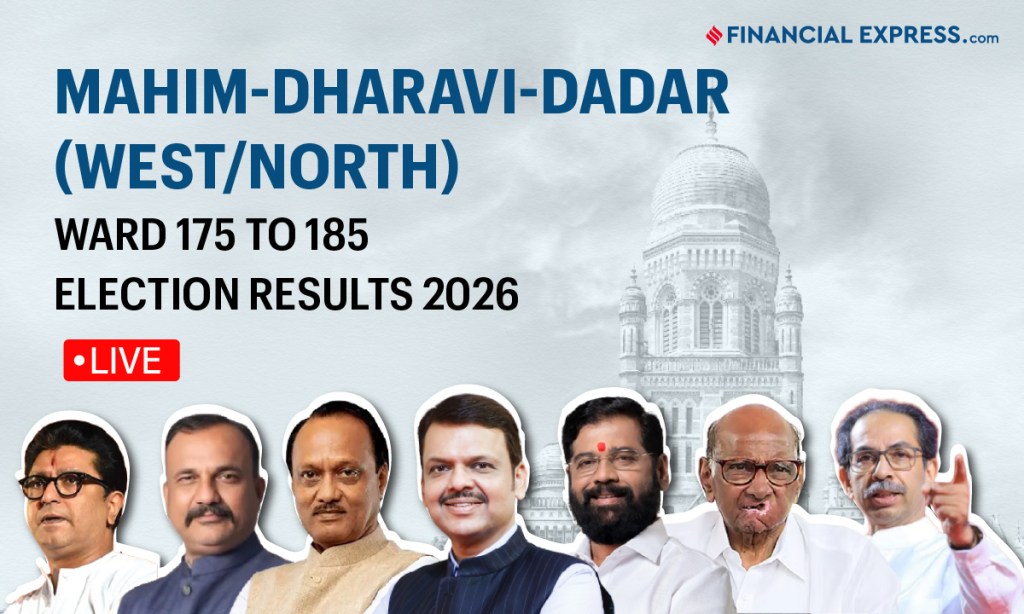 FINANCIAL EXPRESS.com

MAHIM-DHARAVI-DADAR (WEST/NORTH)

WARD 175 TO 185

ELECTION RESULTS 2026

•LIVE